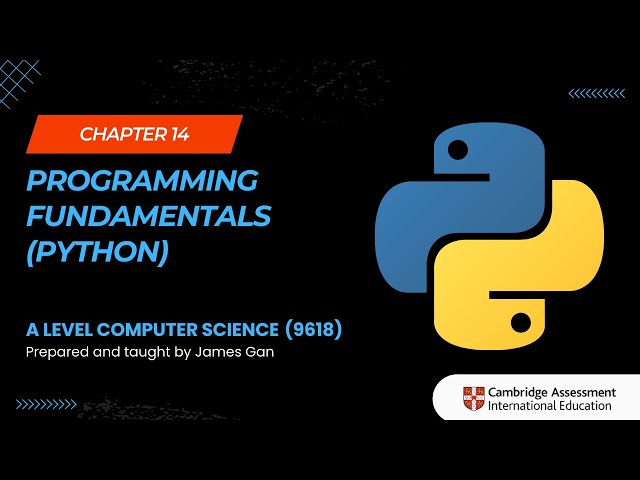 CHAPTER 14

PROGRAMMING FUNDAMENTALS (PYTHON)

A LEVEL COMPUTER SCIENCE (9618)
Prepared and taught by James Gan

Cambridge Assessment International Education